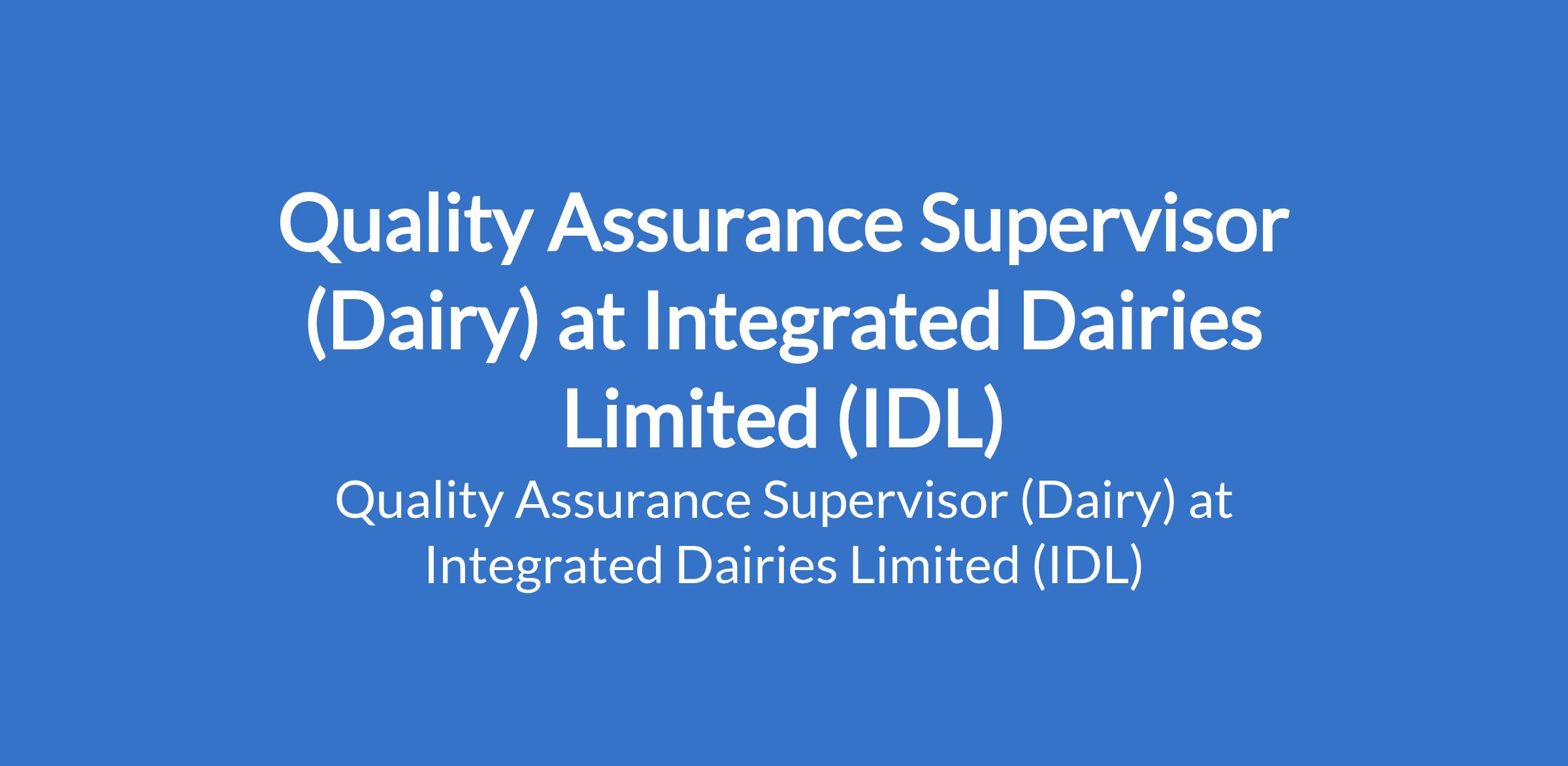 Quality Assurance Supervisor (Dairy) at Integrated Dairies Limited (IDL)

Quality Assurance Supervisor (Dairy) at Integrated Dairies Limited (IDL)